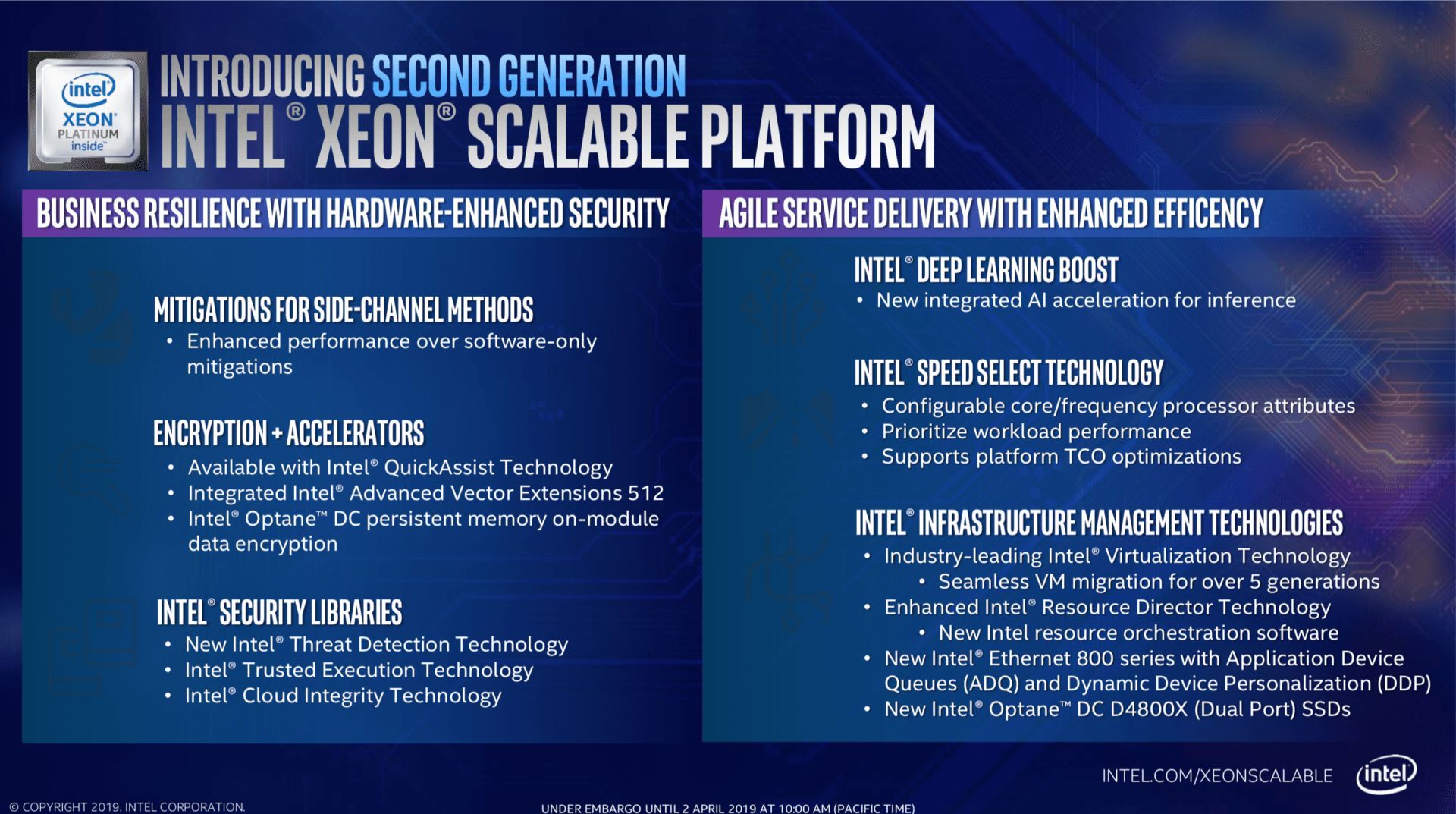 intel
XEON
PLATINUM
inside

INTRODUCING SECOND GENERATION
INTEL® XEON® SCALABLE PLATFORM

BUSINESS RESILIENCE WITH HARDWARE-ENHANCED SECURITY

MITIGATIONS FOR SIDE-CHANNEL METHODS
• Enhanced performance over software-only mitigations

ENCRYPTION + ACCELERATORS
• Available with Intel® QuickAssist Technology
• Integrated Intel® Advanced Vector Extensions 512
• Intel® Optane™ DC persistent memory on-module data encryption

INTEL® SECURITY LIBRARIES
• New Intel® Threat Detection Technology
• Intel® Trusted Execution Technology
• Intel® Cloud Integrity Technology

AGILE SERVICE DELIVERY WITH ENHANCED EFFICENCY

INTEL® DEEP LEARNING BOOST
• New integrated AI acceleration for inference

INTEL® SPEED SELECT TECHNOLOGY
• Configurable core/frequency processor attributes
• Prioritize workload performance
• Supports platform TCO optimizations

INTEL® INFRASTRUCTURE MANAGEMENT TECHNOLOGIES
• Industry-leading Intel® Virtualization Technology
• Seamless VM migration for over 5 generations
• Enhanced Intel® Resource Director Technology
• New Intel resource orchestration software
• New Intel® Ethernet 800 series with Application Device Queues (ADQ) and Dynamic Device Personalization (DDP)
• New Intel® Optane™ DC D4800X (Dual Port) SSDs

INTEL.COM/XEONSCALABLE
intel

© COPYRIGHT 2019. INTEL CORPORATION.
UNDER EMBARGO UNTIL 2 APRIL 2019 AT 10:00 AM (PACIFIC TIME)